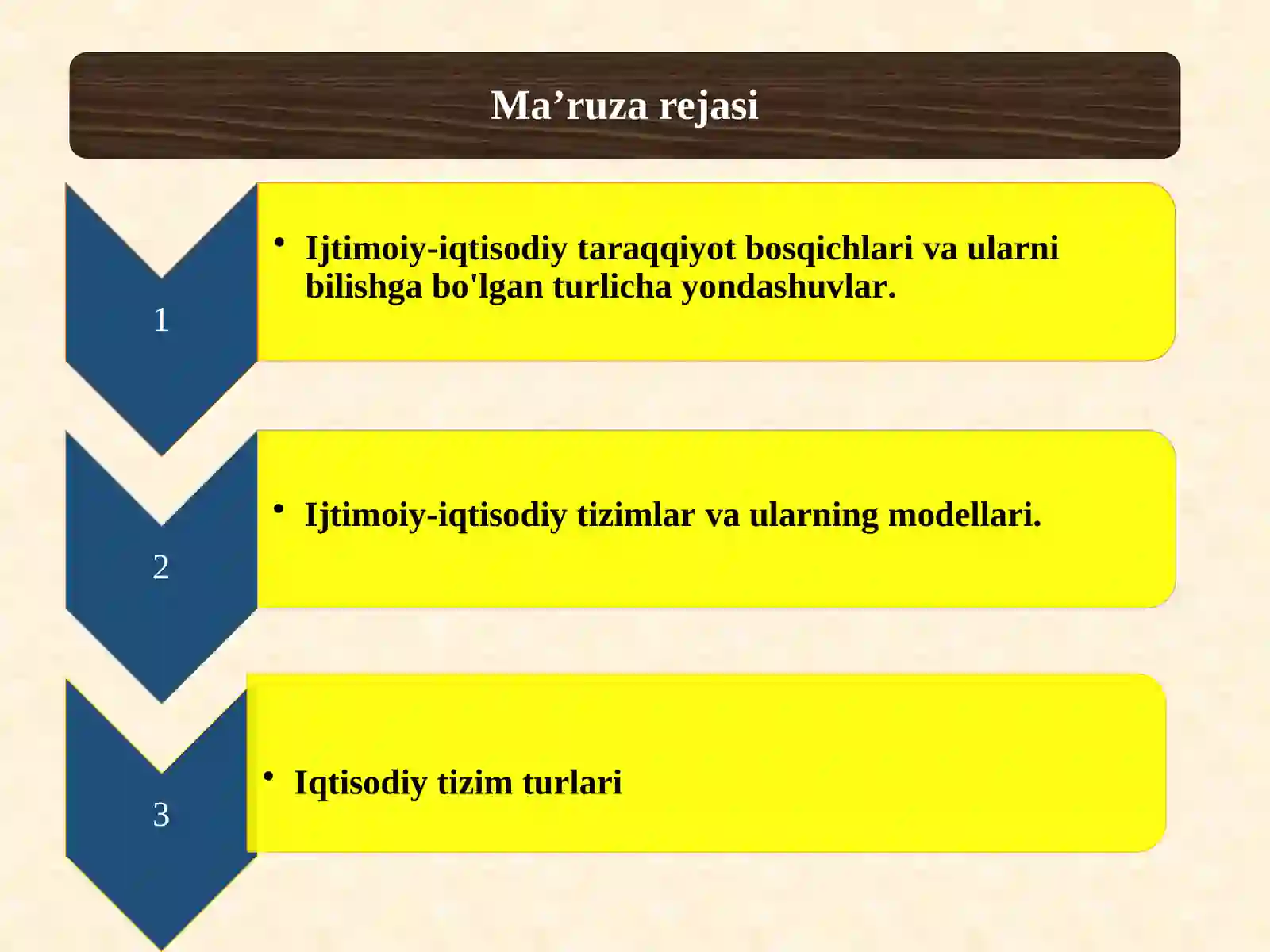 Ma’ruza rejasi

1

• Ijtimoiy-iqtisodiy taraqqiyot bosqichlari va ularni bilishga bo'lgan turlicha yondashuvlar.

2

• Ijtimoiy-iqtisodiy tizimlar va ularning modellari.

3

• Iqtisodiy tizim turlari